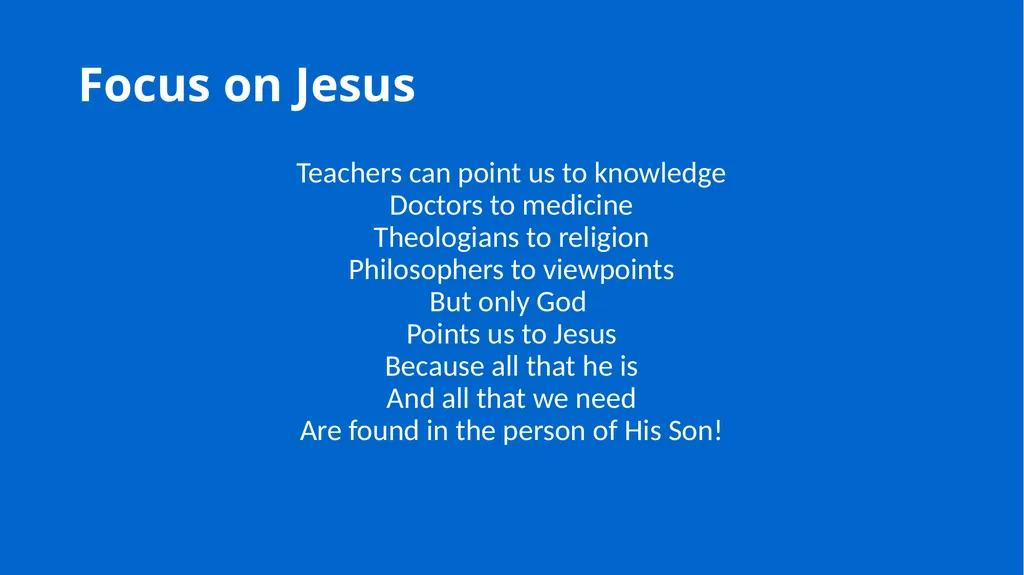 Focus on Jesus

Teachers can point us to knowledge
Doctors to medicine
Theologians to religion
Philosophers to viewpoints
But only God
Points us to Jesus
Because all that he is
And all that we need
Are found in the person of His Son!